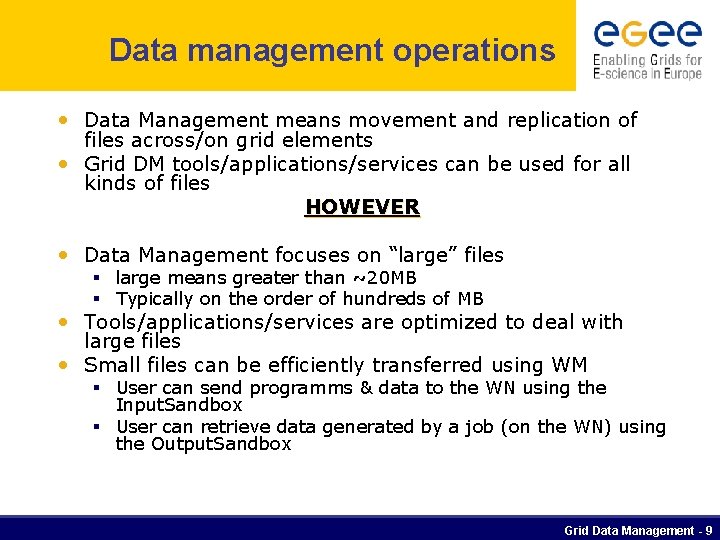 Data management operations

egee
Enabling Grids for E-science in Europe

• Data Management means movement and replication of files across/on grid elements
• Grid DM tools/applications/services can be used for all kinds of files

HOWEVER

• Data Management focuses on “large” files
 ▪ large means greater than ~20MB
 ▪ Typically on the order of hundreds of MB
• Tools/applications/services are optimized to deal with large files
• Small files can be efficiently transferred using WM
 ▪ User can send programms & data to the WN using the InputSandbox
 ▪ User can retrieve data generated by a job (on the WN) using the OutputSandbox

Grid Data Management - 9